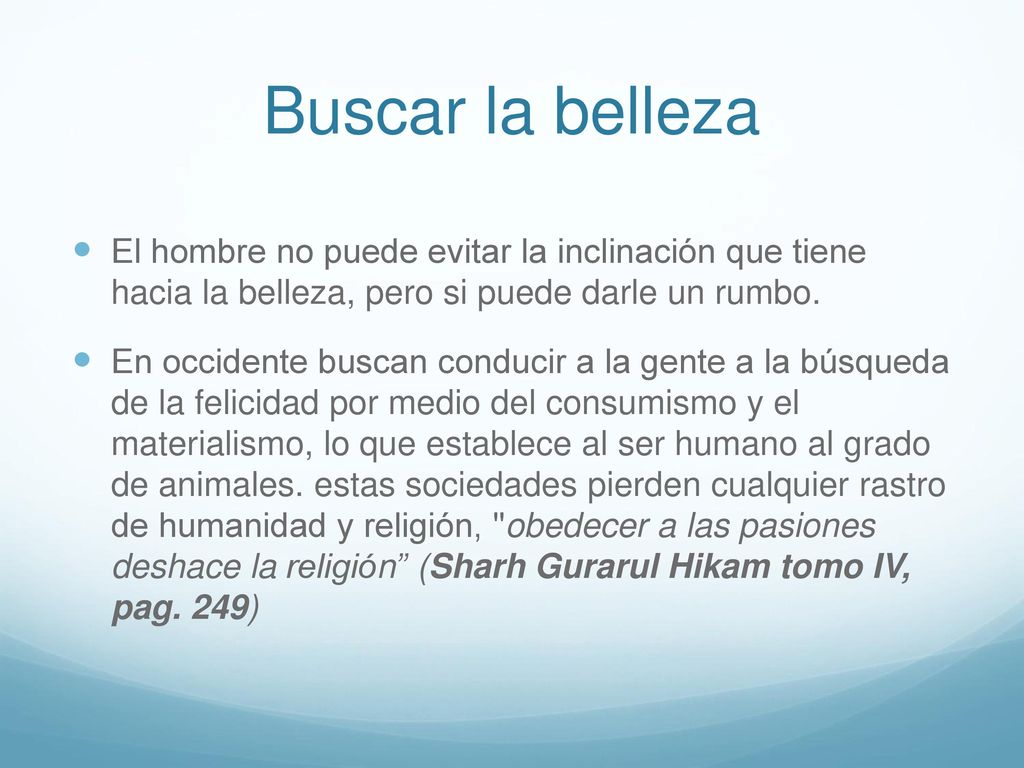 Buscar la belleza

El hombre no puede evitar la inclinación que tiene hacia la belleza, pero si puede darle un rumbo.

En occidente buscan conducir a la gente a la búsqueda de la felicidad por medio del consumismo y el materialismo, lo que establece al ser humano al grado de animales. estas sociedades pierden cualquier rastro de humanidad y religión, "obedecer a las pasiones deshace la religión” (Sharh Gurarul Hikam tomo IV, pag. 249)